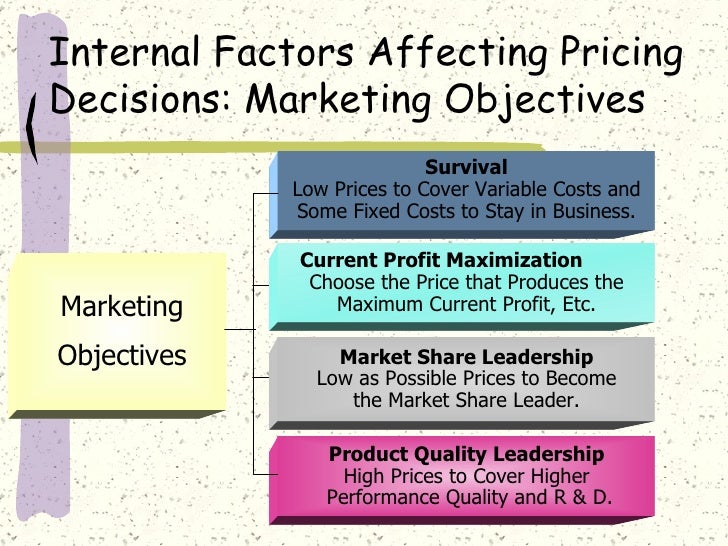 Internal Factors Affecting Pricing Decisions: Marketing Objectives

Marketing Objectives

Survival
Low Prices to Cover Variable Costs and Some Fixed Costs to Stay in Business.

Current Profit Maximization
Choose the Price that Produces the Maximum Current Profit, Etc.

Market Share Leadership
Low as Possible Prices to Become the Market Share Leader.

Product Quality Leadership
High Prices to Cover Higher Performance Quality and R & D.